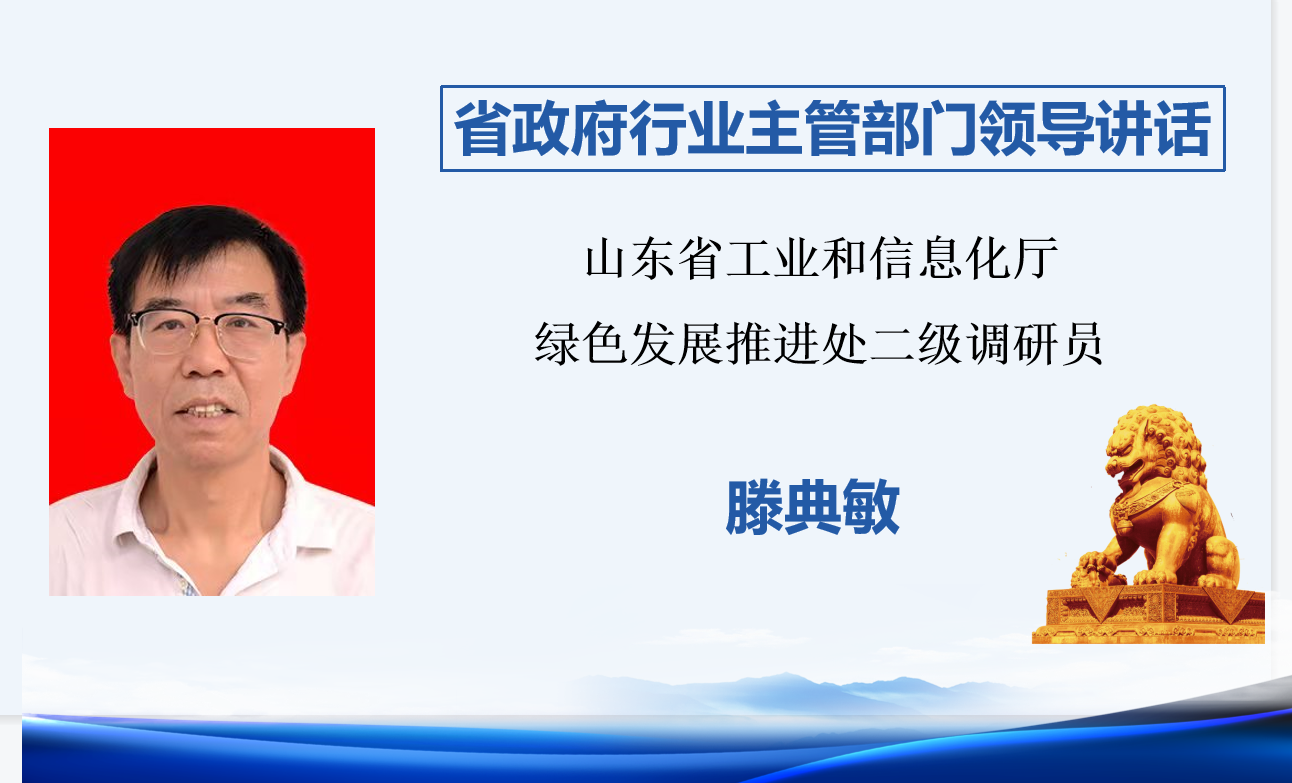 省政府行业主管部门领导讲话

山东省工业和信息化厅
绿色发展推进处二级调研员

滕典敏